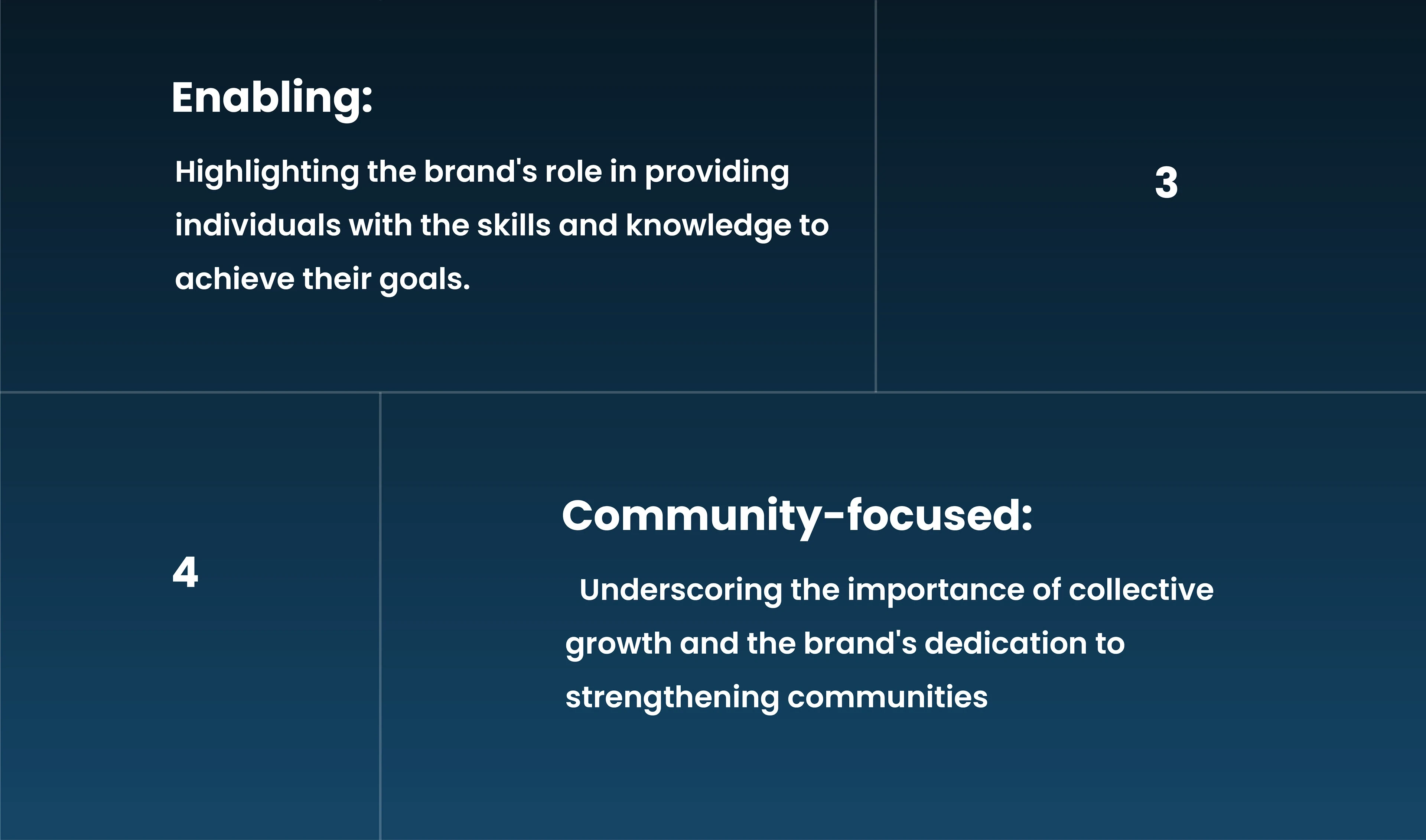 Enabling:

Highlighting the brand's role in providing individuals with the skills and knowledge to achieve their goals.

3

4

Community-focused:

Underscoring the importance of collective growth and the brand's dedication to strengthening communities